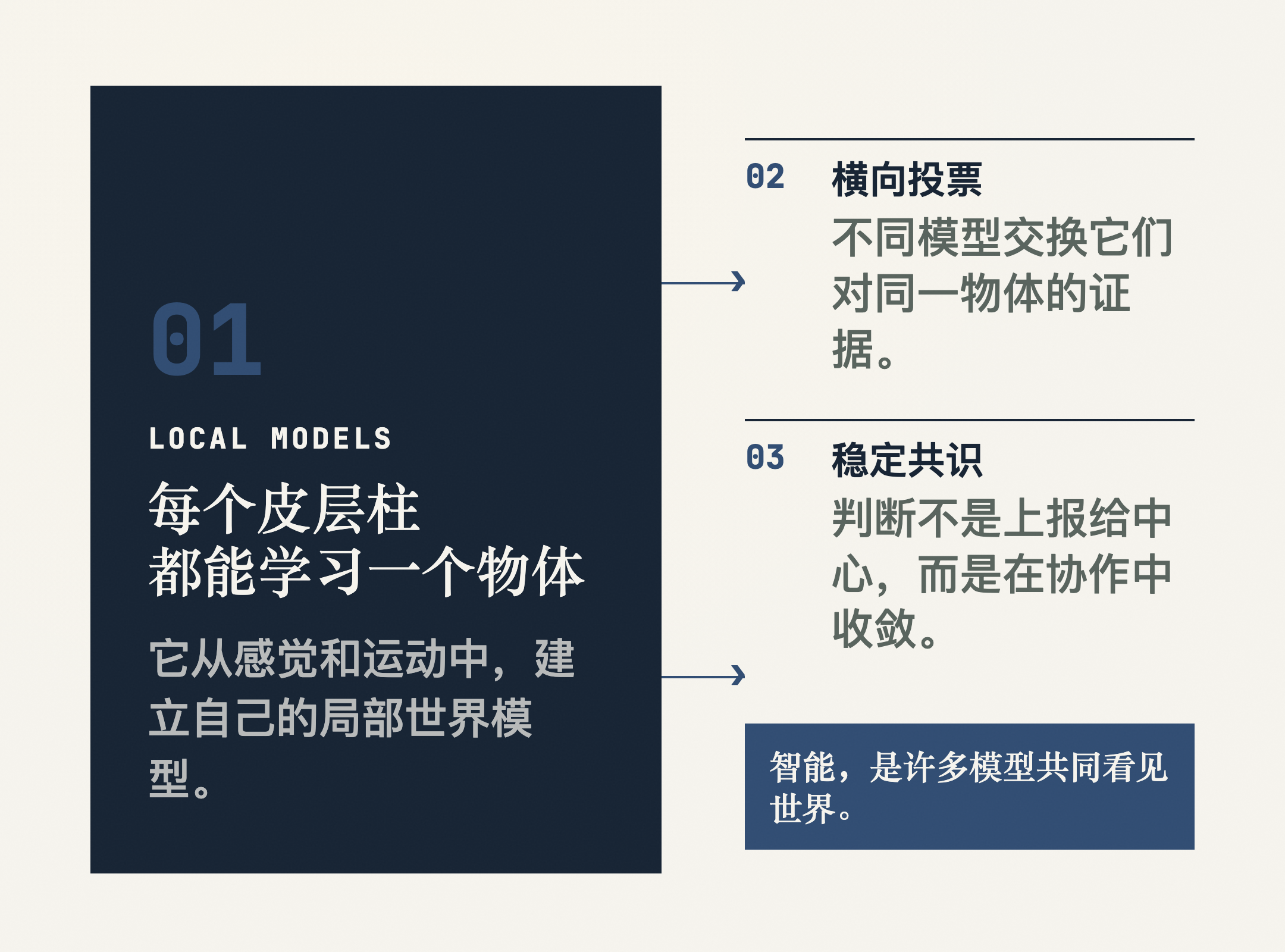 01

LOCAL MODELS

每个皮层柱
都能学习一个物体

它从感觉和运动中，建立自己的局部世界模型。

02 横向投票

不同模型交换它们对同一物体的证据。

03 稳定共识

判断不是上报给中心，而是在协作中收敛。

智能，是许多模型共同看见世界。